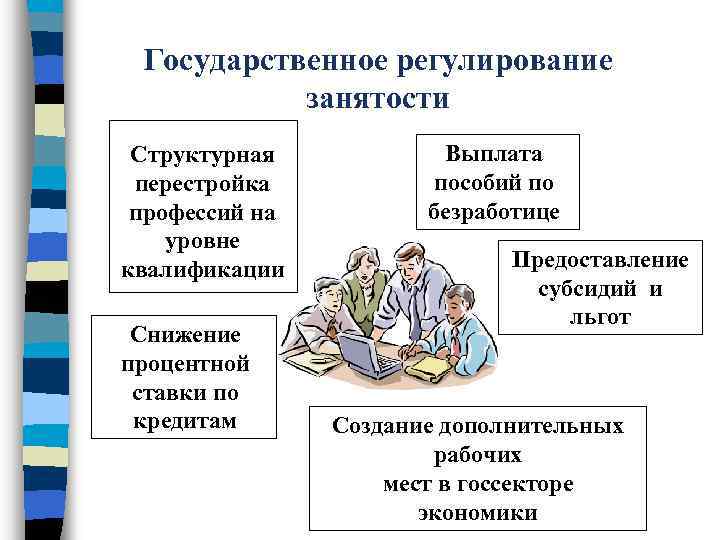 Государственное регулирование занятости

Структурная перестройка профессий на уровне квалификации

Выплата пособий по безработице

Предоставление субсидий и льгот

Снижение процентной ставки по кредитам

Создание дополнительных рабочих мест в госсекторе экономики